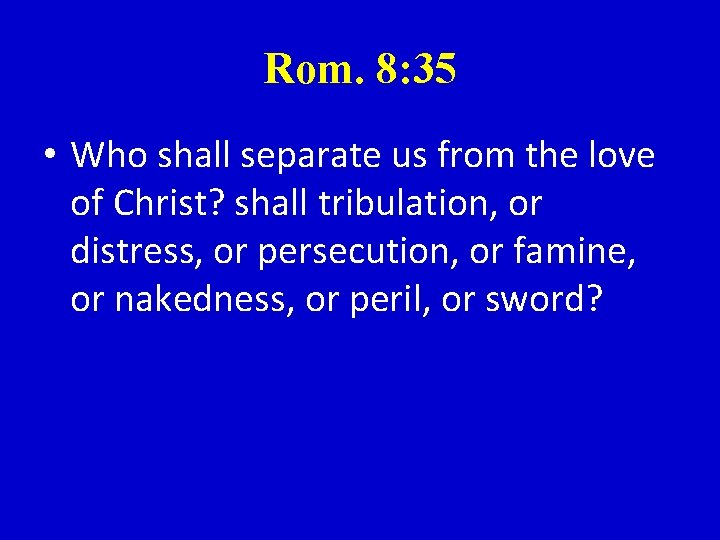 Rom. 8:35

• Who shall separate us from the love of Christ? shall tribulation, or distress, or persecution, or famine, or nakedness, or peril, or sword?